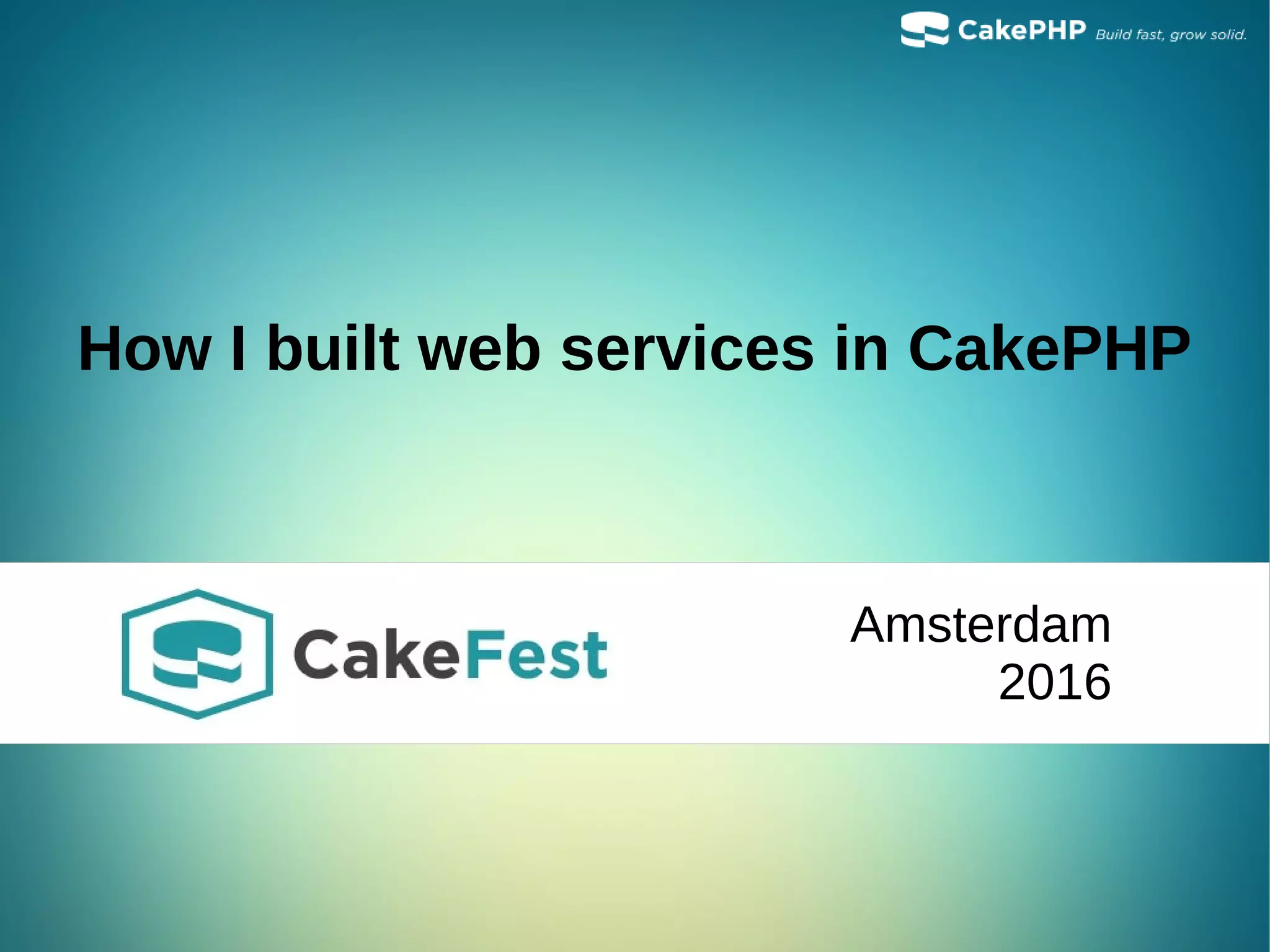 CakePHP Build fast, grow solid.

How I built web services in CakePHP

CakeFest

Amsterdam
2016